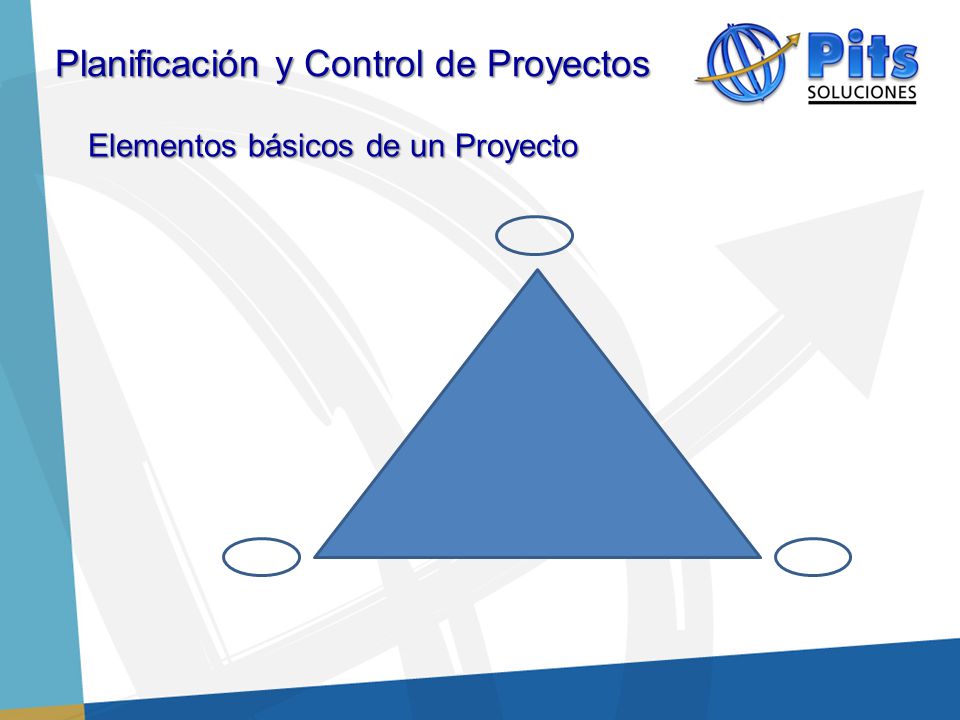 Planificación y Control de Proyectos

Pits
SOLUCIONES

Elementos básicos de un Proyecto